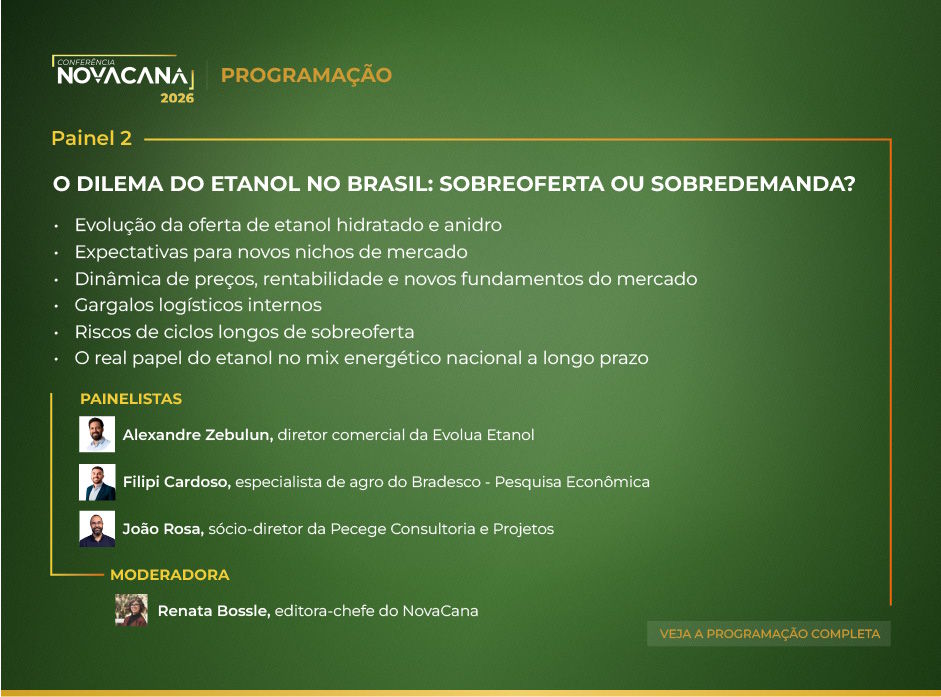 CONFERÊNCIA
NOVACANA
2026

PROGRAMAÇÃO

Painel 2

O DILEMA DO ETANOL NO BRASIL: SOBREOFERTA OU SOBREDEMANDA?

• Evolução da oferta de etanol hidratado e anidro
• Expectativas para novos nichos de mercado
• Dinâmica de preços, rentabilidade e novos fundamentos do mercado
• Gargalos logísticos internos
• Riscos de ciclos longos de sobreoferta
• O real papel do etanol no mix energético nacional a longo prazo

PAINELISTAS

Alexandre Zebulun, diretor comercial da Evolua Etanol

Filipi Cardoso, especialista de agro do Bradesco - Pesquisa Econômica

João Rosa, sócio-diretor da Pecege Consultoria e Projetos

MODERADORA

Renata Bossle, editora-chefe do NovaCana

VEJA A PROGRAMAÇÃO COMPLETA